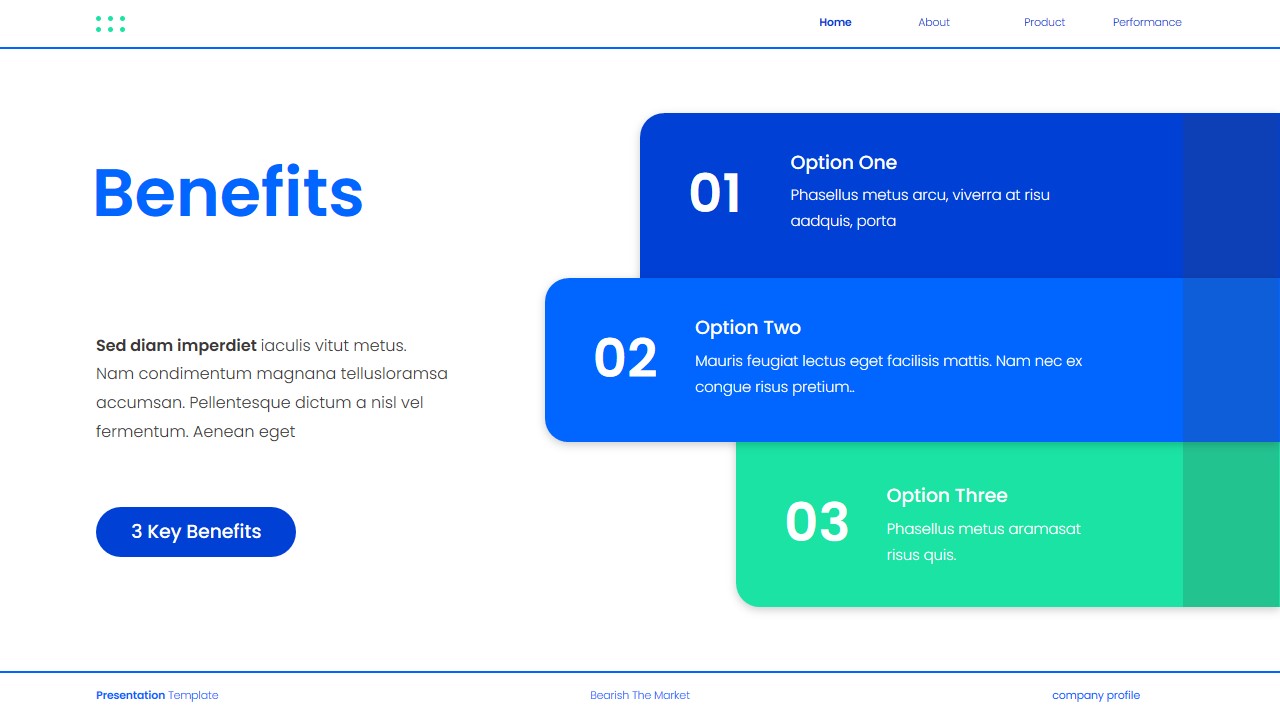 Home About Product Performance

Benefits

Sed diam imperdiet iaculis vitut metus. Nam condimentum magnana tellusloramsa accumsan. Pellentesque dictum a nisl vel fermentum. Aenean eget

3 Key Benefits

01
Option One
Phasellus metus arcu, viverra at risu aadquis, porta

02
Option Two
Mauris feugiat lectus eget facilisis mattis. Nam nec ex congue risus pretium..

03
Option Three
Phasellus metus aramasat risus quis.

Presentation Template
Bearish The Market
company profile